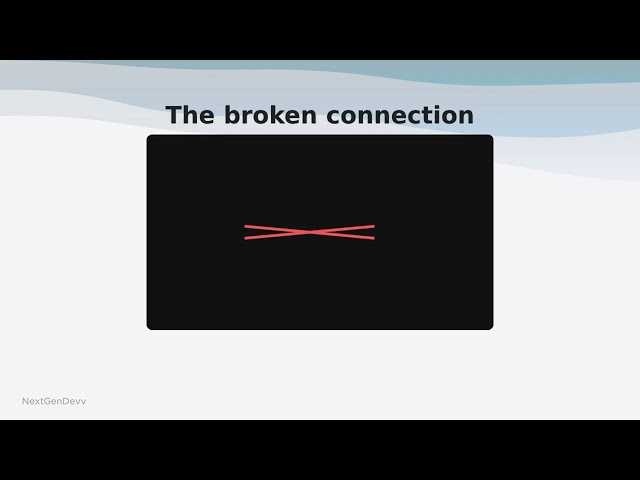 The broken connection

NextGenDevv